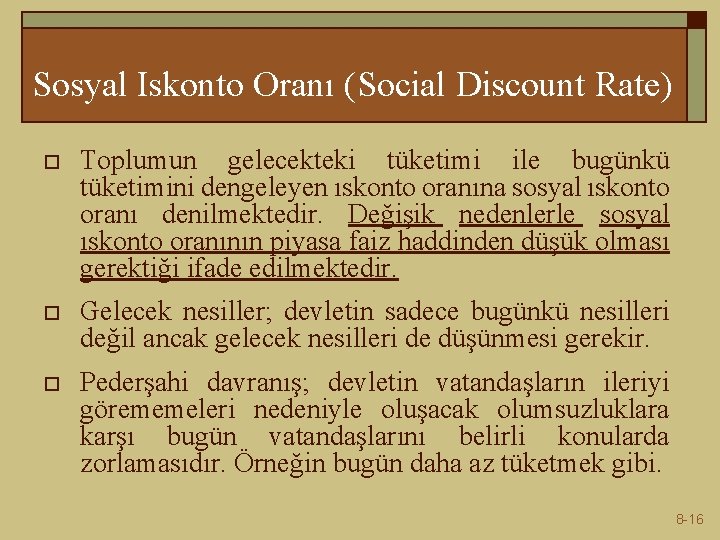 Sosyal Iskonto Oranı (Social Discount Rate)

Toplumun gelecekteki tüketimi ile bugünkü tüketimini dengeleyen ıskonto oranına sosyal ıskonto oranı denilmektedir. Değişik nedenlerle sosyal ıskonto oranının piyasa faiz haddinden düşük olması gerektiği ifade edilmektedir.

Gelecek nesiller; devletin sadece bugünkü nesilleri değil ancak gelecek nesilleri de düşünmesi gerekir.

Pederşahi davranış; devletin vatandaşların ileriyi görememeleri nedeniyle oluşacak olumsuzluklara karşı bugün vatandaşlarını belirli konularda zorlamasıdır. Örneğin bugün daha az tüketmek gibi.

8-16